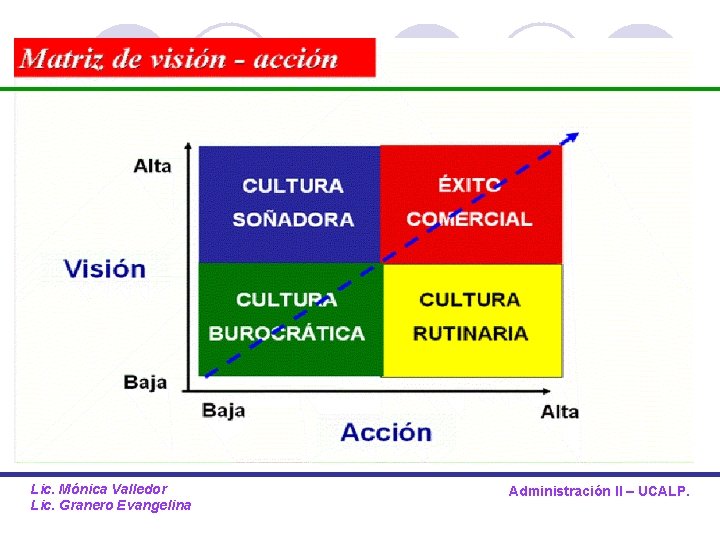 Matriz de visión - acción

Alta

Visión

Baja

CULTURA SOÑADORA

ÉXITO COMERCIAL

CULTURA BUROCRÁTICA

CULTURA RUTINARIA

Baja

Alta

Acción

Lic. Mónica Valledor
Lic. Granero Evangelina

Administración II – UCALP.